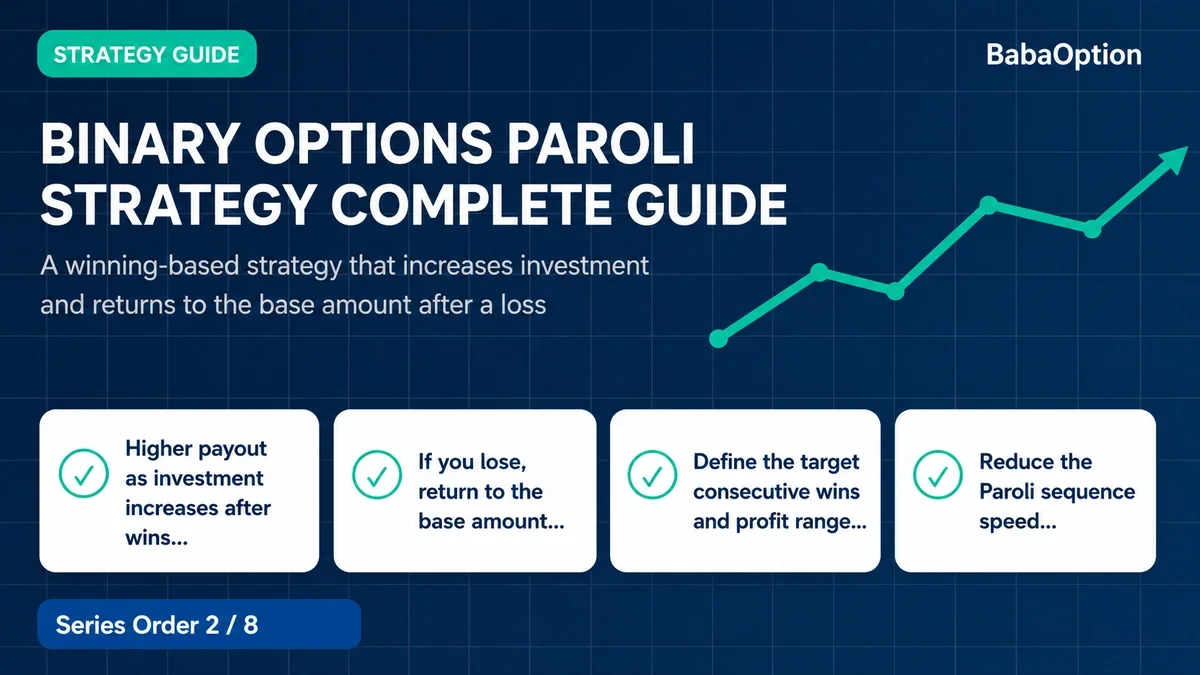 STRATEGY GUIDE

BabaOption

BINARY OPTIONS PAROLI STRATEGY COMPLETE GUIDE

A winning-based strategy that increases investment and returns to the base amount after a loss

Higher payout as investment increases after wins...

If you lose, return to the base amount...

Define the target consecutive wins and profit range...

Reduce the Paroli sequence speed...

Series Order 2 / 8